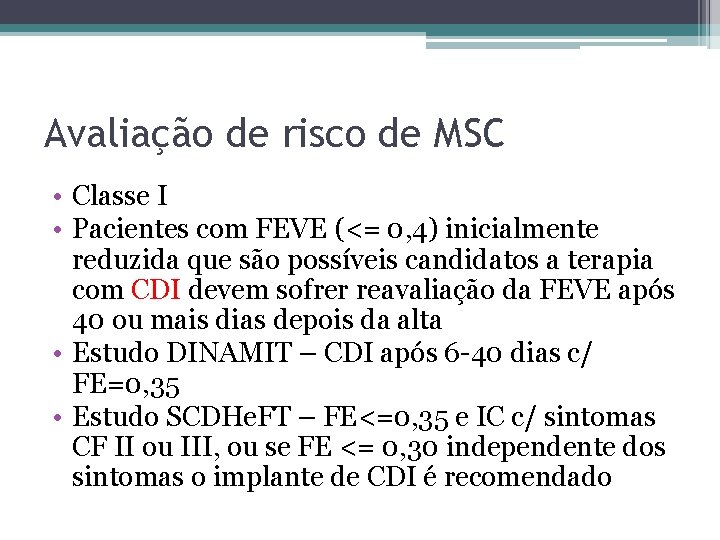 Avaliação de risco de MSC

• Classe I
• Pacientes com FEVE (<= 0,4) inicialmente reduzida que são possíveis candidatos a terapia com CDI devem sofrer reavaliação da FEVE após 40 ou mais dias depois da alta
• Estudo DINAMIT – CDI após 6-40 dias c/ FE=0,35
• Estudo SCDHeFT – FE<=0,35 e IC c/ sintomas CF II ou III, ou se FE <= 0,30 independente dos sintomas o implante de CDI é recomendado